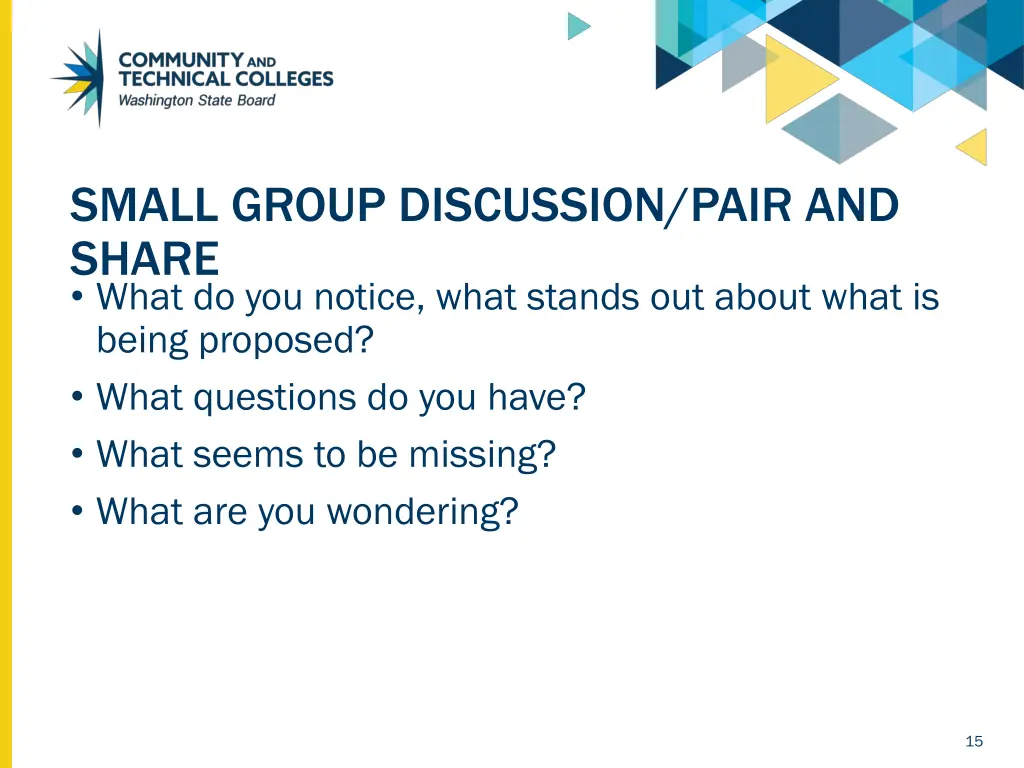 COMMUNITY AND TECHNICAL COLLEGES
Washington State Board

SMALL GROUP DISCUSSION/PAIR AND SHARE

• What do you notice, what stands out about what is being proposed?
• What questions do you have?
• What seems to be missing?
• What are you wondering?

15